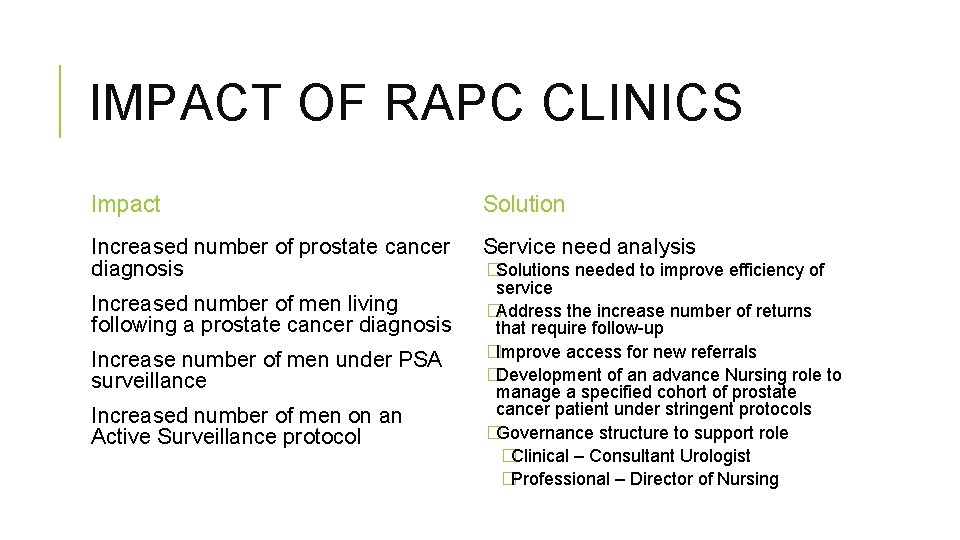 IMPACT OF RAPC CLINICS

Impact

Increased number of prostate cancer diagnosis

Increased number of men living following a prostate cancer diagnosis

Increase number of men under PSA surveillance

Increased number of men on an Active Surveillance protocol

Solution

Service need analysis

�Solutions needed to improve efficiency of service

�Address the increase number of returns that require follow-up

�Improve access for new referrals

�Development of an advance Nursing role to manage a specified cohort of prostate cancer patient under stringent protocols

�Governance structure to support role

�Clinical – Consultant Urologist

�Professional – Director of Nursing